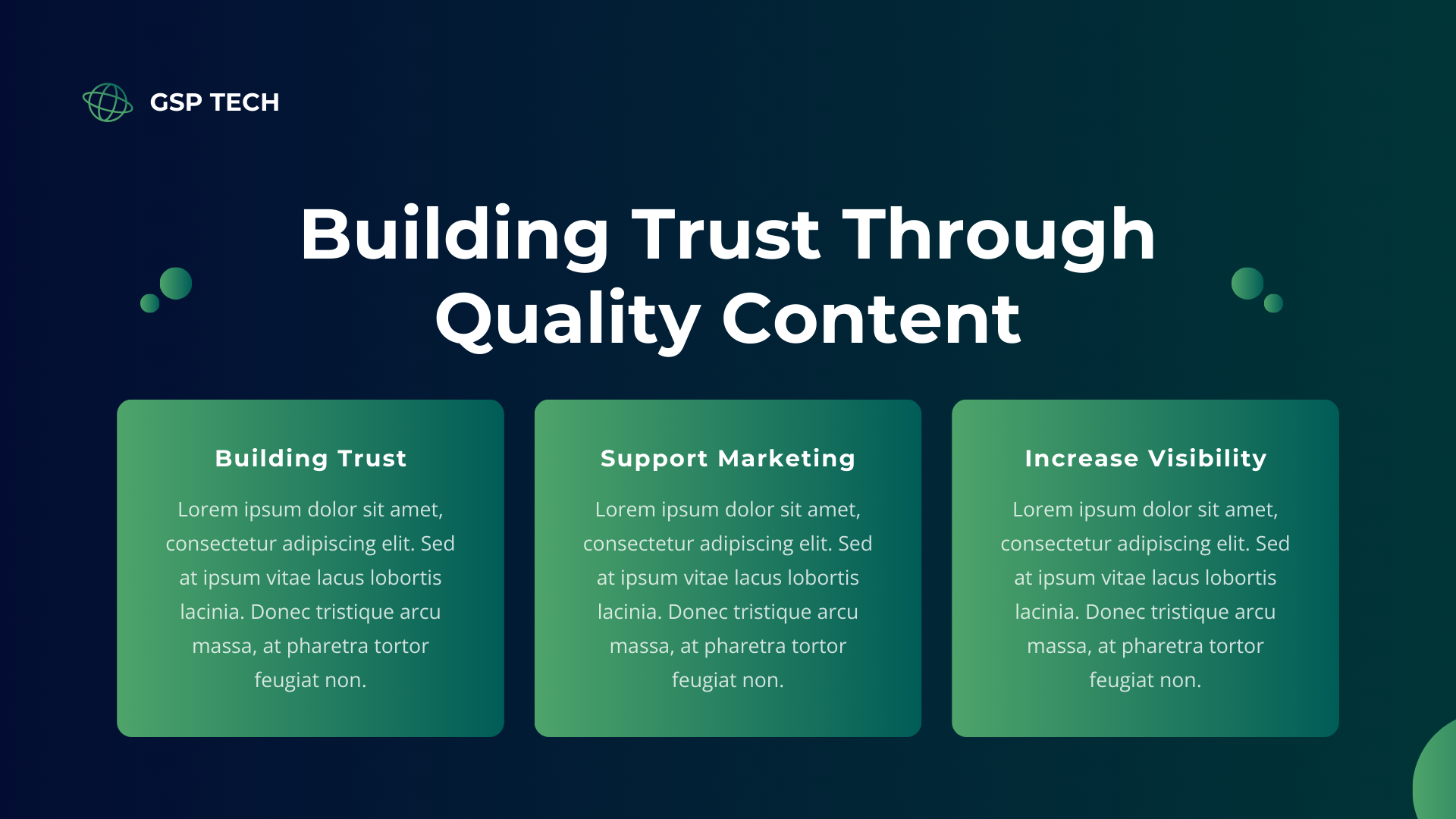 GSP TECH

Building Trust Through Quality Content

Building Trust

Lorem ipsum dolor sit amet, consectetur adipiscing elit. Sed at ipsum vitae lacus lobortis lacinia. Donec tristique arcu massa, at pharetra tortor feugiat non.

Support Marketing

Lorem ipsum dolor sit amet, consectetur adipiscing elit. Sed at ipsum vitae lacus lobortis lacinia. Donec tristique arcu massa, at pharetra tortor feugiat non.

Increase Visibility

Lorem ipsum dolor sit amet, consectetur adipiscing elit. Sed at ipsum vitae lacus lobortis lacinia. Donec tristique arcu massa, at pharetra tortor feugiat non.